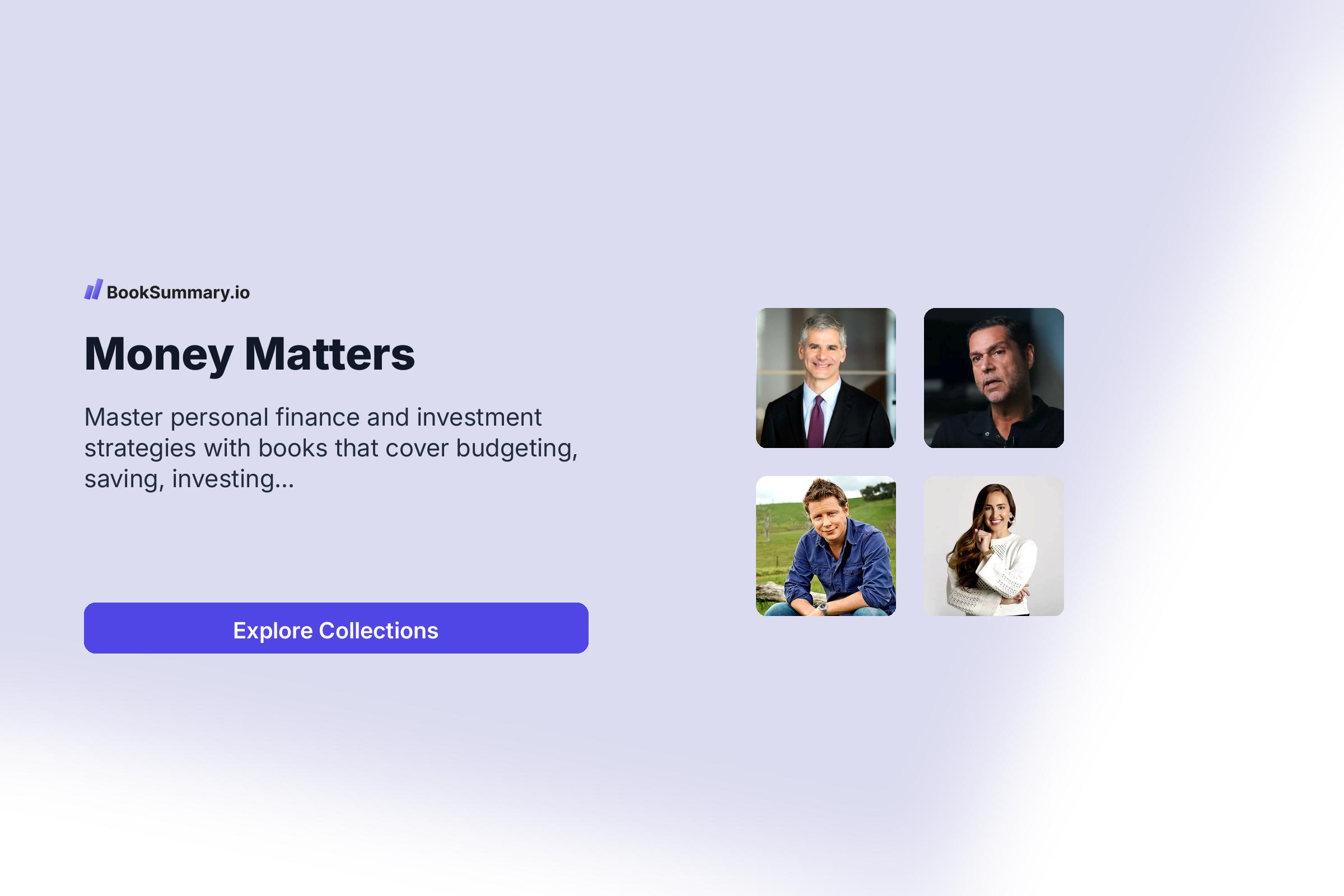 BookSummary.io

Money Matters

Master personal finance and investment strategies with books that cover budgeting, saving, investing...

Explore Collections